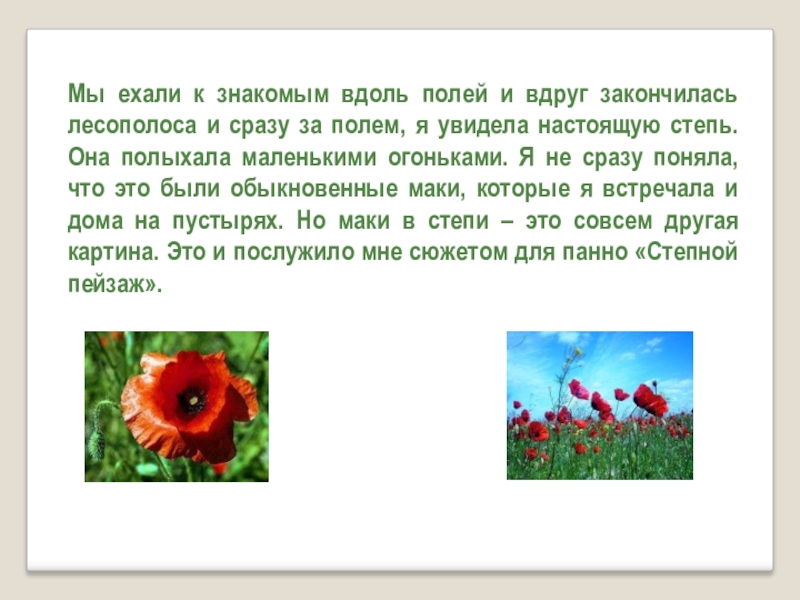 Мы ехали к знакомым вдоль полей и вдруг закончилась лесополоса и сразу за полем, я увидела настоящую степь. Она полыхала маленькими огоньками. Я не сразу поняла, что это были обыкновенные маки, которые я встречала и дома на пустырях. Но маки в степи – это совсем другая картина. Это и послужило мне сюжетом для панно «Степной пейзаж».